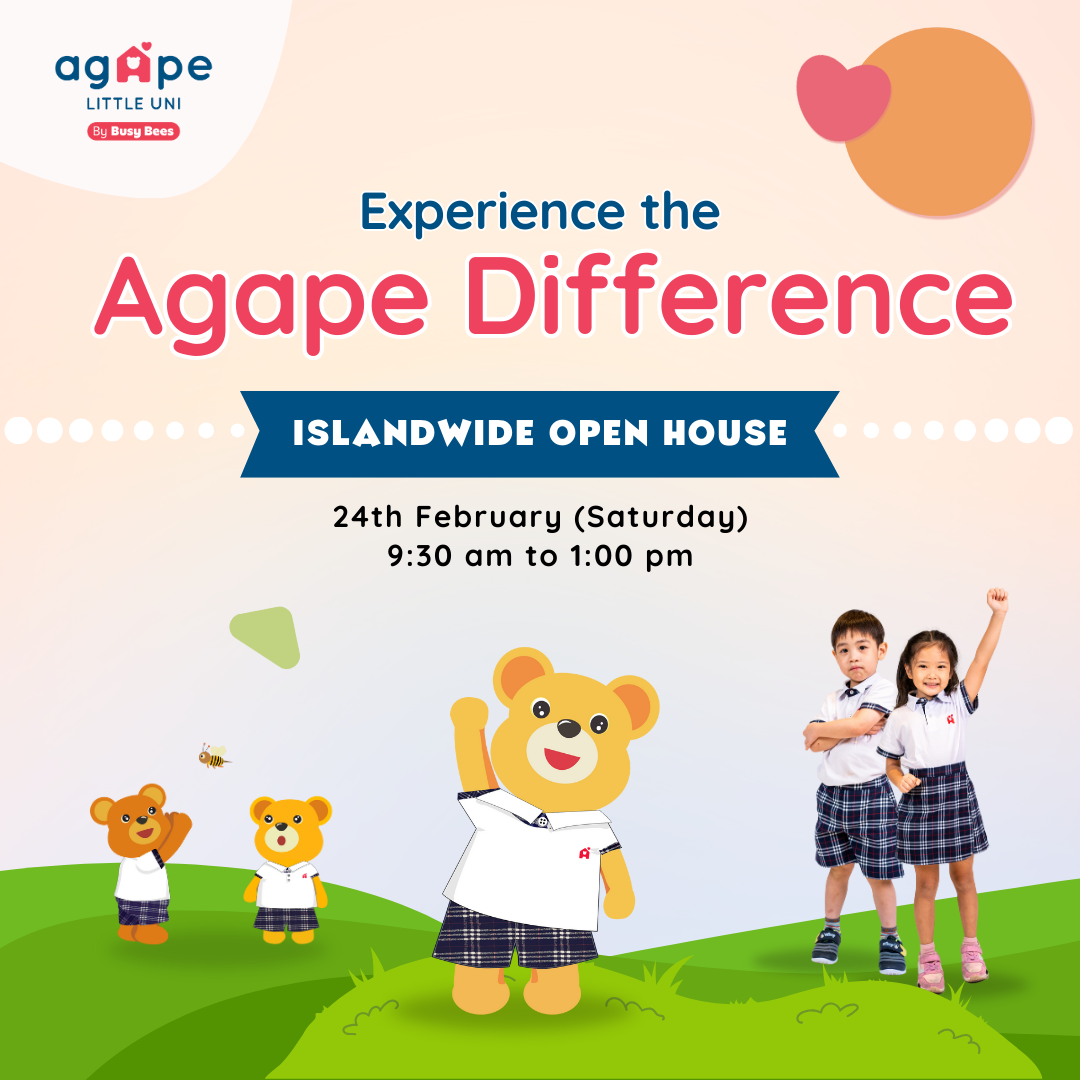 agape
LITTLE UNI
By Busy Bees

Experience the
Agape Difference

ISLANDWIDE OPEN HOUSE

24th February (Saturday)
9:30 am to 1:00 pm